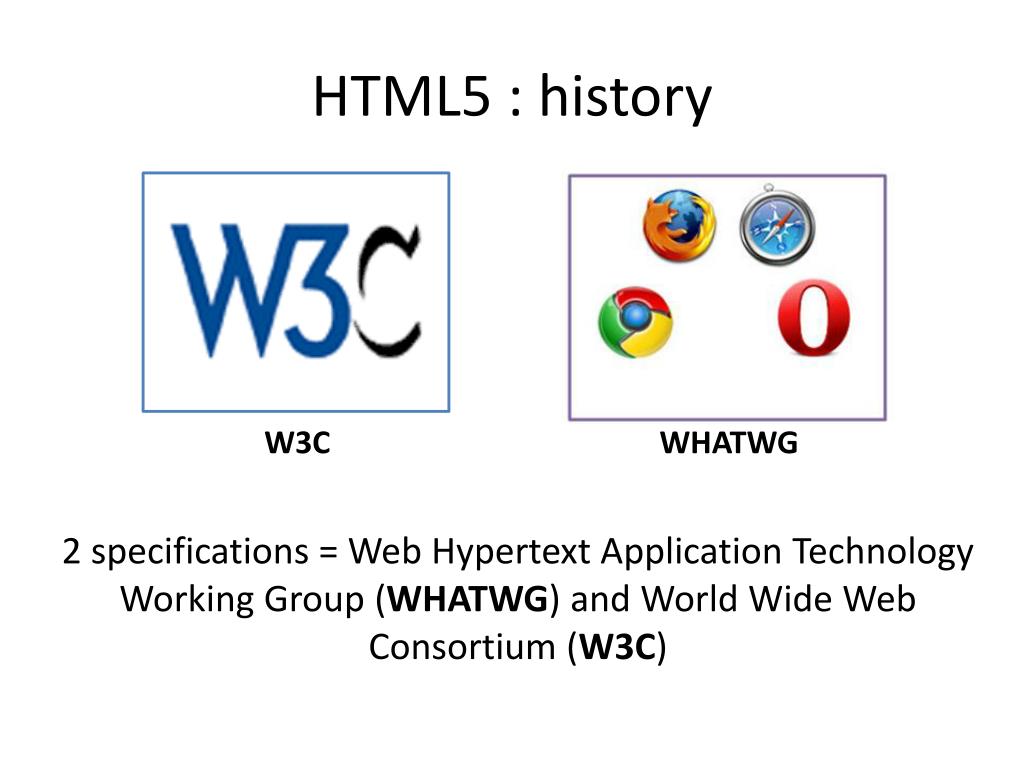 HTML5 : history

W3C

W3C

WHATWG

2 specifications = Web Hypertext Application Technology Working Group (WHATWG) and World Wide Web Consortium (W3C)